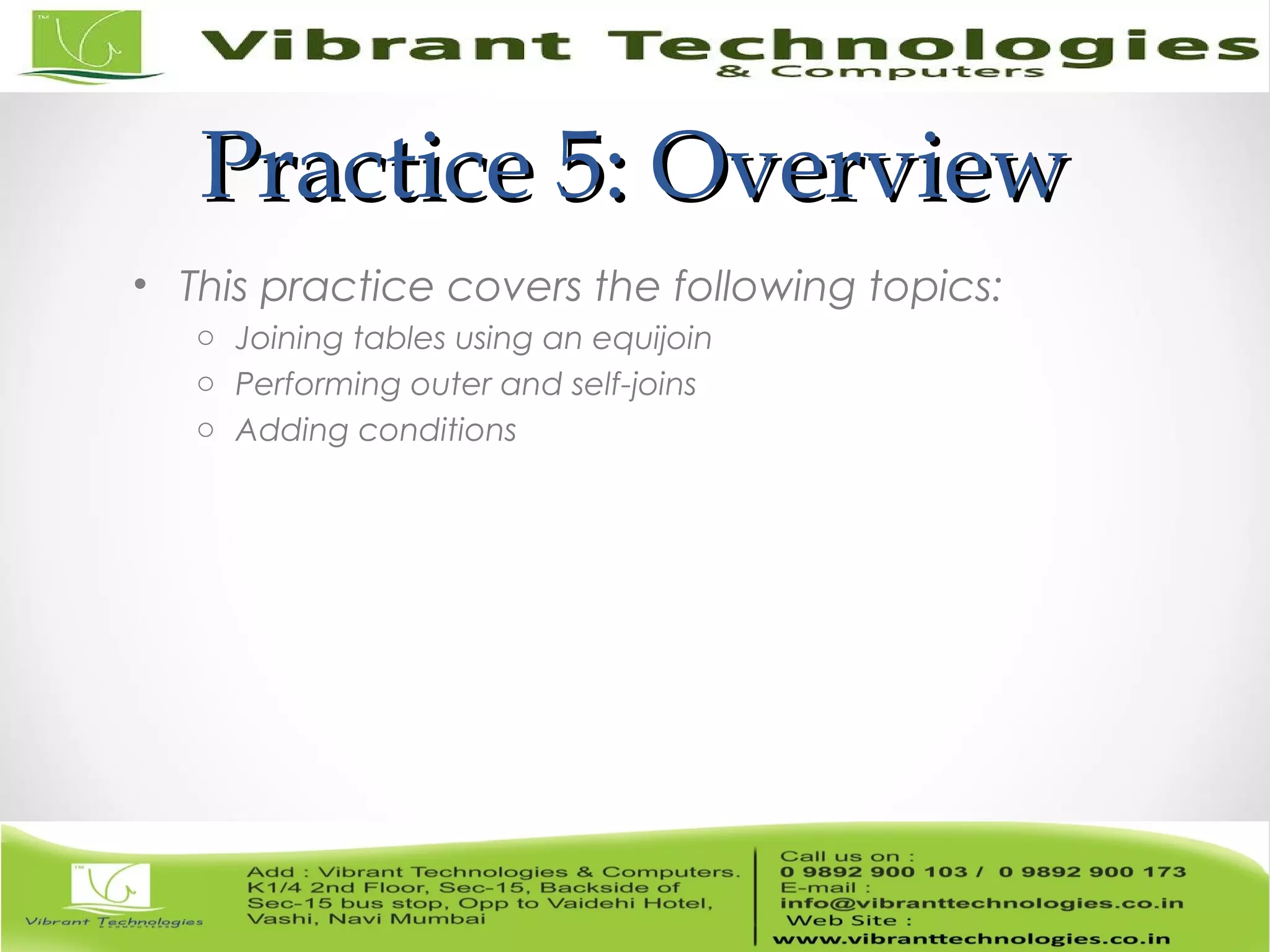 TM

Vibrant Technologies
& Computers

Practice 5: Overview

• This practice covers the following topics:
  ○ Joining tables using an equijoin
  ○ Performing outer and self-joins
  ○ Adding conditions

TM

Vibrant Technologies
& COMPUTERS

Add : Vibrant Technologies & Computers. K1/4 2nd Floor, Sec-15, Backside of Sec-15 bus stop, Opp to Vaidehi Hotel, Vashi, Navi Mumbai

Call us on :
0 9892 900 103 / 0 9892 900 173
E-mail :
info@vibranttechnologies.co.in
Web Site :
www.vibranttechnologies.co.in